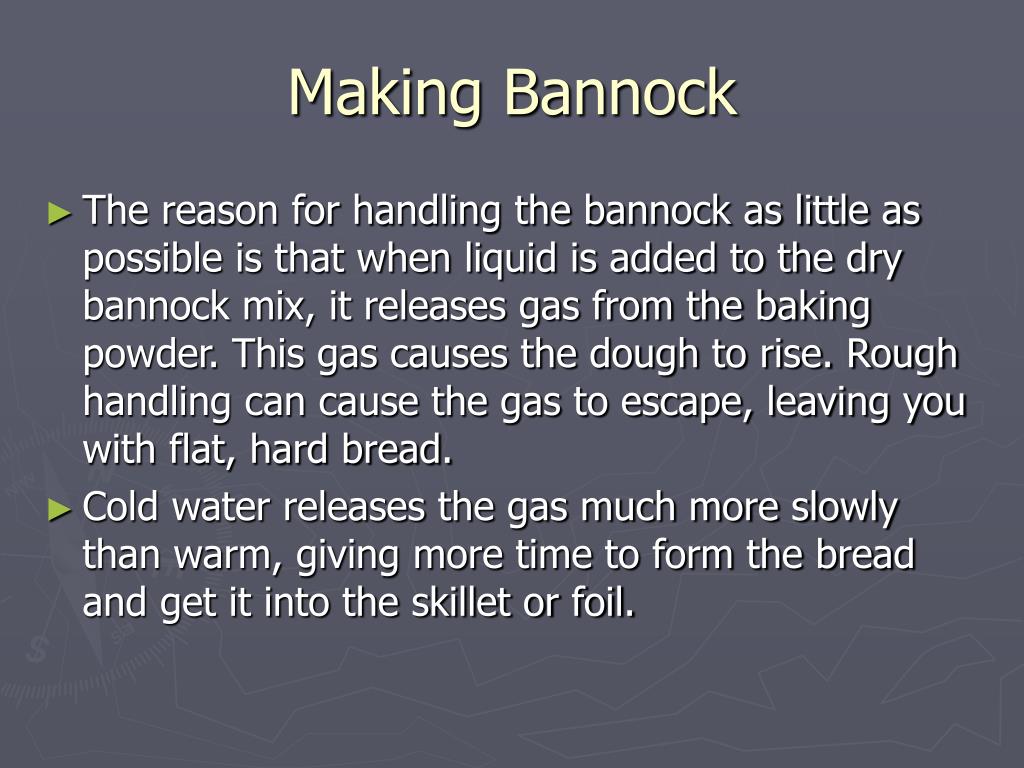 Making Bannock

► The reason for handling the bannock as little as possible is that when liquid is added to the dry bannock mix, it releases gas from the baking powder. This gas causes the dough to rise. Rough handling can cause the gas to escape, leaving you with flat, hard bread.

► Cold water releases the gas much more slowly than warm, giving more time to form the bread and get it into the skillet or foil.